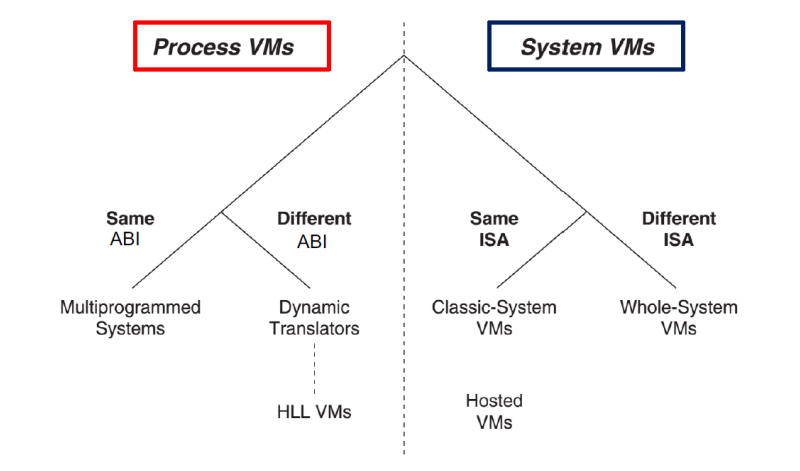 Process VMs

System VMs

Same
ABI

Different
ABI

Same
ISA

Different
ISA

Multiprogrammed
Systems

Dynamic
Translators

Classic-System
VMs

Whole-System
VMs

HLL VMs

Hosted
VMs